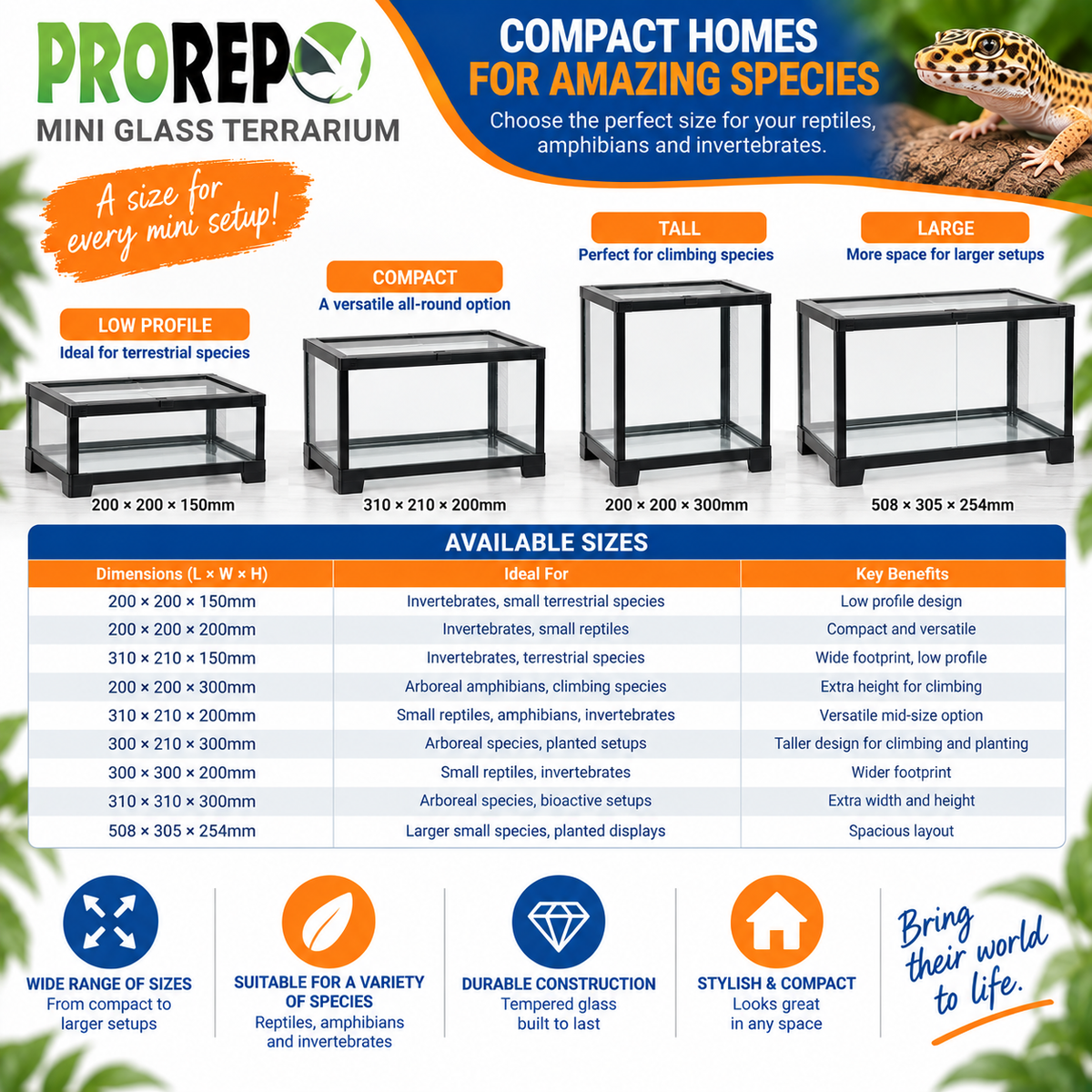 PROREP
MINI GLASS TERRARIUM

COMPACT HOMES
FOR AMAZING SPECIES
Choose the perfect size for your reptiles, amphibians and invertebrates.

A size for every mini setup!

LOW PROFILE
Ideal for terrestrial species
200 × 200 × 150mm

COMPACT
A versatile all-round option
310 × 210 × 200mm

TALL
Perfect for climbing species
200 × 200 × 300mm

LARGE
More space for larger setups
508 × 305 × 254mm

AVAILABLE SIZES

| Dimensions (L × W × H) | Ideal For | Key Benefits |
|---|---|---|
| 200 × 200 × 150mm | Invertebrates, small terrestrial species | Low profile design |
| 200 × 200 × 200mm | Invertebrates, small reptiles | Compact and versatile |
| 310 × 210 × 150mm | Invertebrates, terrestrial species | Wide footprint, low profile |
| 200 × 200 × 300mm | Arboreal amphibians, climbing species | Extra height for climbing |
| 310 × 210 × 200mm | Small reptiles, amphibians, invertebrates | Versatile mid-size option |
| 300 × 210 × 300mm | Arboreal species, planted setups | Taller design for climbing and planting |
| 300 × 300 × 200mm | Small reptiles, invertebrates | Wider footprint |
| 310 × 310 × 300mm | Arboreal species, bioactive setups | Extra width and height |
| 508 × 305 × 254mm | Larger small species, planted displays | Spacious layout |

WIDE RANGE OF SIZES
From compact to larger setups

SUITABLE FOR A VARIETY OF SPECIES
Reptiles, amphibians and invertebrates

DURABLE CONSTRUCTION
Tempered glass built to last

STYLISH & COMPACT
Looks great in any space

Bring their world to life.